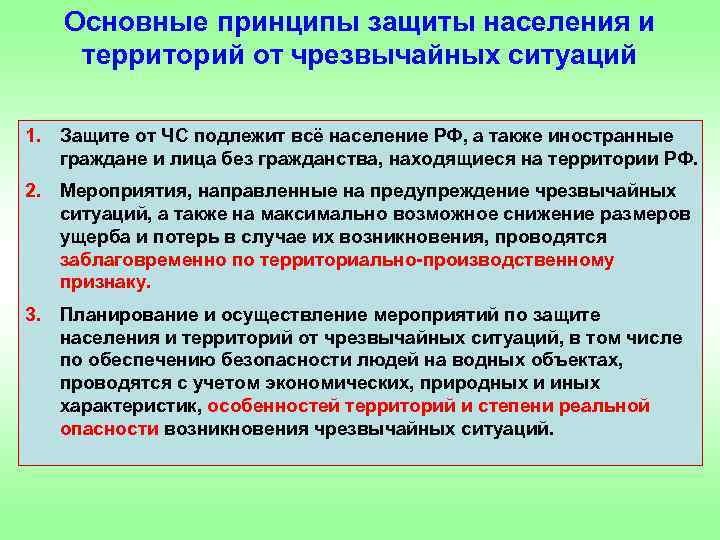 Основные принципы защиты населения и территорий от чрезвычайных ситуаций

1. Защите от ЧС подлежит всё население РФ, а также иностранные граждане и лица без гражданства, находящиеся на территории РФ.

2. Мероприятия, направленные на предупреждение чрезвычайных ситуаций, а также на максимально возможное снижение размеров ущерба и потерь в случае их возникновения, проводятся заблаговременно по территориально-производственному признаку.

3. Планирование и осуществление мероприятий по защите населения и территорий от чрезвычайных ситуаций, в том числе по обеспечению безопасности людей на водных объектах, проводятся с учетом экономических, природных и иных характеристик, особенностей территорий и степени реальной опасности возникновения чрезвычайных ситуаций.